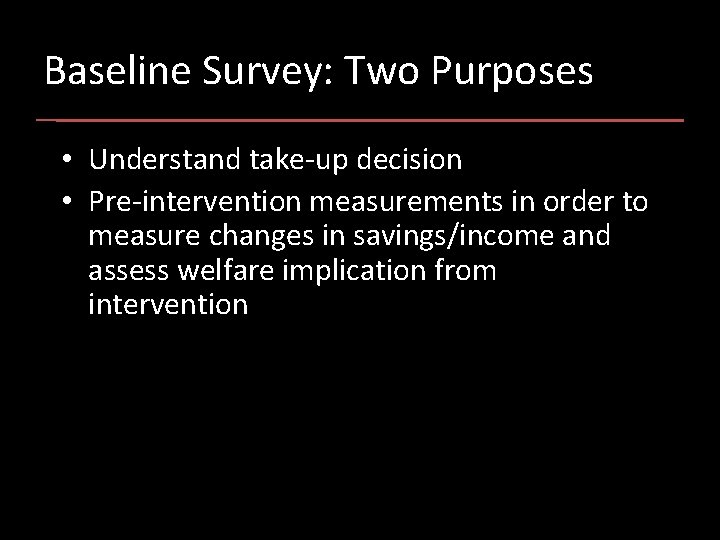 Baseline Survey: Two Purposes

• Understand take-up decision
• Pre-intervention measurements in order to measure changes in savings/income and assess welfare implication from intervention